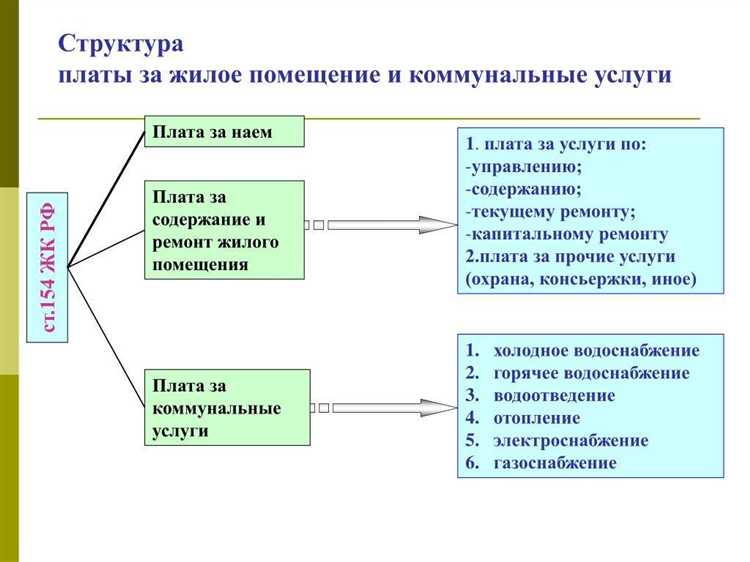 Структура
платы за жилое помещение и коммунальные услуги

ст.154 ЖК РФ

Плата за наем

Плата за содержание и ремонт жилого помещения

Плата за коммунальные услуги

1. плата за услуги по:
-управлению;
-содержанию;
-текущему ремонту;
-капитальному ремонту
2.плата за прочие услуги (охрана, консьержки, иное)

1. холодное водоснабжение
2. горячее водоснабжение
3. водоотведение
4. отопление
5. электроснабжение
6. газоснабжение